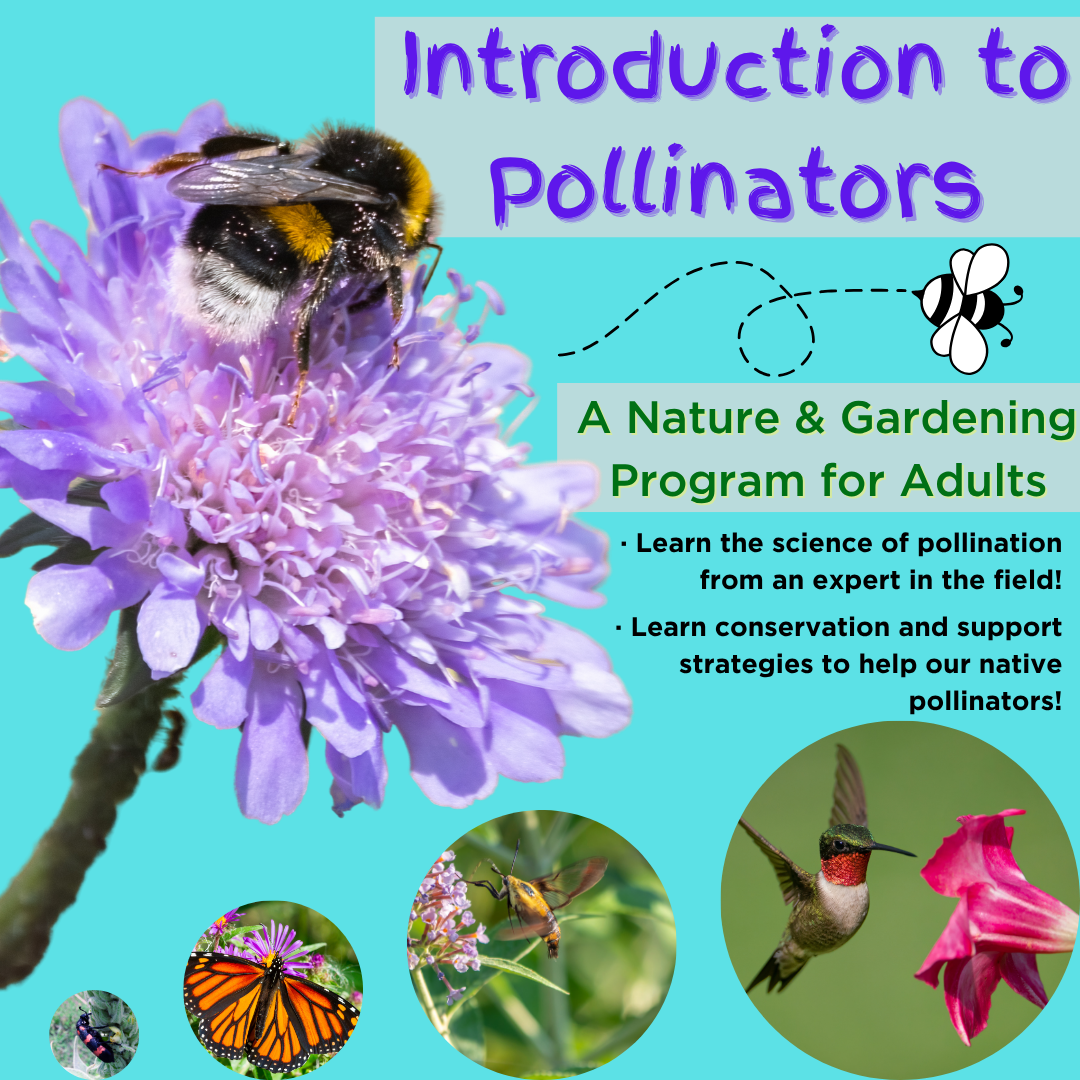 Introduction to Pollinators

A Nature & Gardening Program for Adults

· Learn the science of pollination from an expert in the field!

· Learn conservation and support strategies to help our native pollinators!